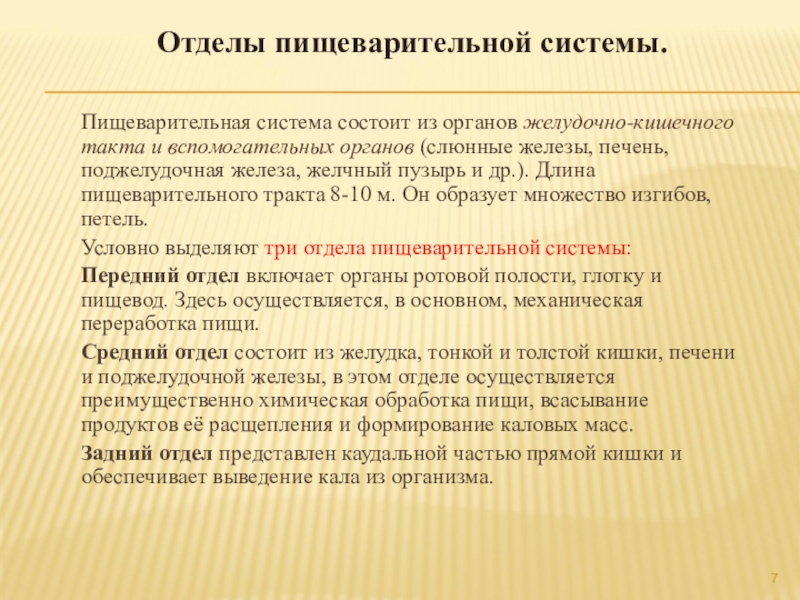 Отделы пищеварительной системы.

Пищеварительная система состоит из органов желудочно-кишечного такта и вспомогательных органов (слюнные железы, печень, поджелудочная железа, желчный пузырь и др.). Длина пищеварительного тракта 8-10 м. Он образует множество изгибов, петель.

Условно выделяют три отдела пищеварительной системы:

Передний отдел включает органы ротовой полости, глотку и пищевод. Здесь осуществляется, в основном, механическая переработка пищи.

Средний отдел состоит из желудка, тонкой и толстой кишки, печени и поджелудочной железы, в этом отделе осуществляется преимущественно химическая обработка пищи, всасывание продуктов её расщепления и формирование каловых масс.

Задний отдел представлен каудальной частью прямой кишки и обеспечивает выведение кала из организма.

7